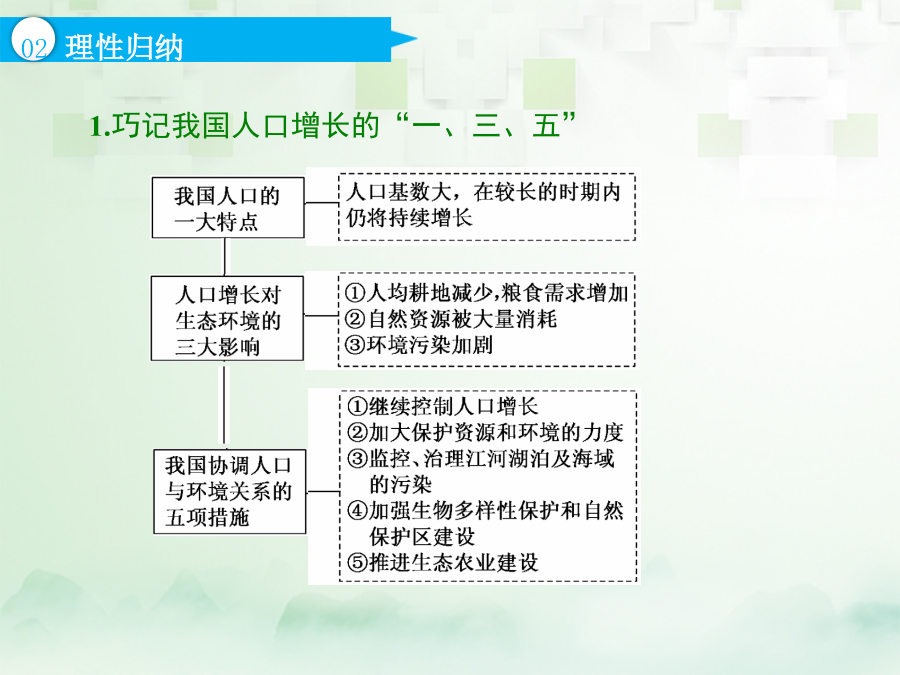 02 理性归纳

1.巧记我国人口增长的“一、三、五”

我国人口的一大特点

人口基数大，在较长的时期内仍将持续增长

人口增长对生态环境的三大影响

①人均耕地减少,粮食需求增加
②自然资源被大量消耗
③环境污染加剧

我国协调人口与环境关系的五项措施

①继续控制人口增长
②加大保护资源和环境的力度
③监控、治理江河湖泊及海域的污染
④加强生物多样性保护和自然保护区建设
⑤推进生态农业建设